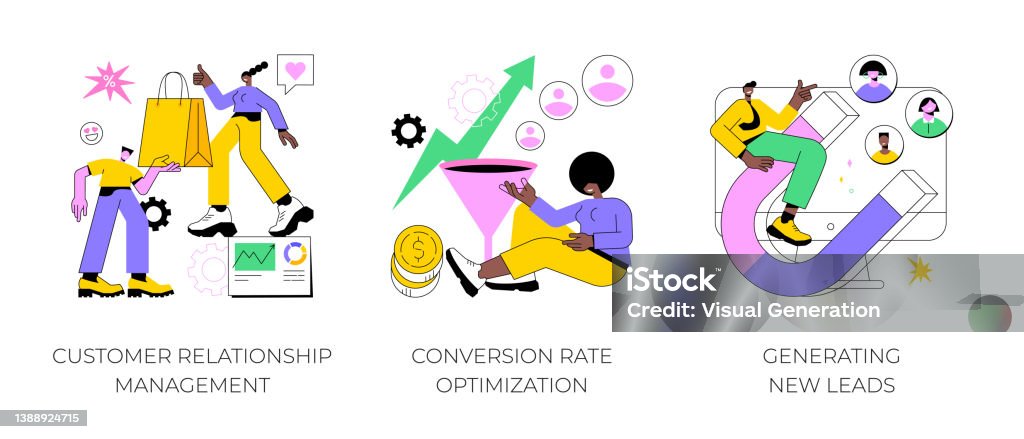 %

$

iStock

Credit: Visual Generation

CUSTOMER RELATIONSHIP MANAGEMENT

CONVERSION RATE OPTIMIZATION

GENERATING NEW LEADS

1388924715